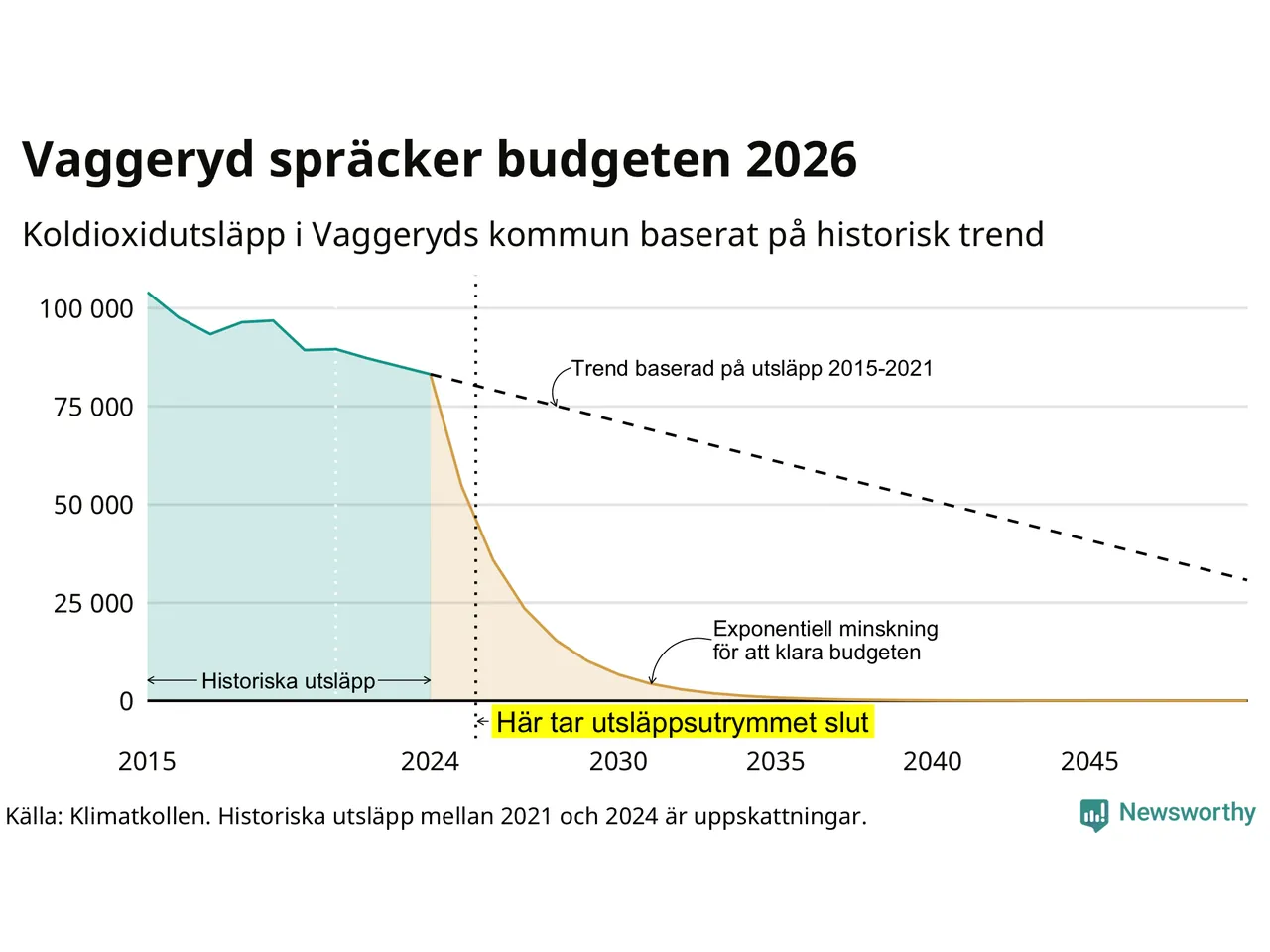 Vaggeryd spräcker budgeten 2026

Koldioxidutsläpp i Vaggeryds kommun baserat på historisk trend

100 000
75 000
50 000
25 000
0

Trend baserad på utsläpp 2015-2021

Exponentiell minskning för att klara budgeten

Historiska utsläpp

Här tar utsläppsutrymmet slut

2015
2024
2030
2035
2040
2045

Källa: Klimatkollen. Historiska utsläpp mellan 2021 och 2024 är uppskattningar.

Newsworthy